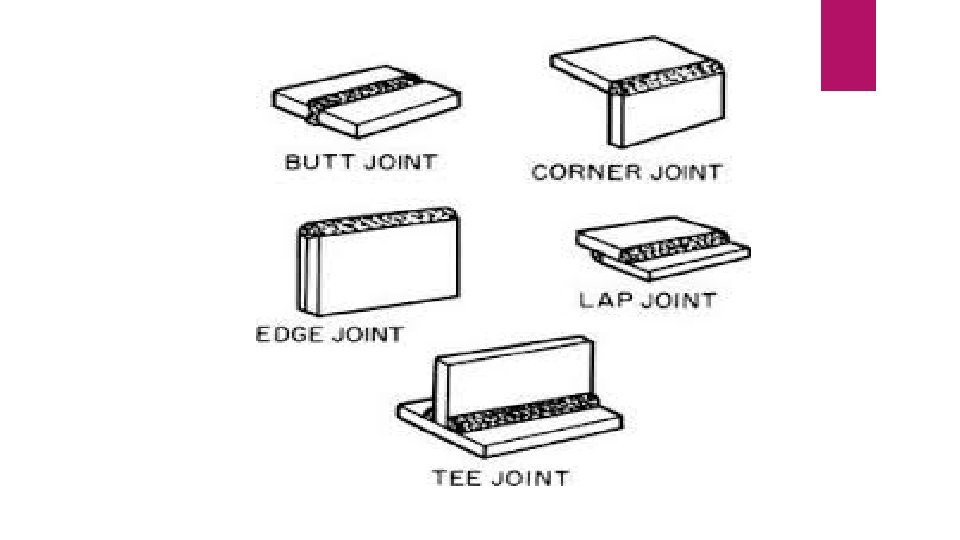 BUTT JOINT

CORNER JOINT

EDGE JOINT

LAP JOINT

TEE JOINT